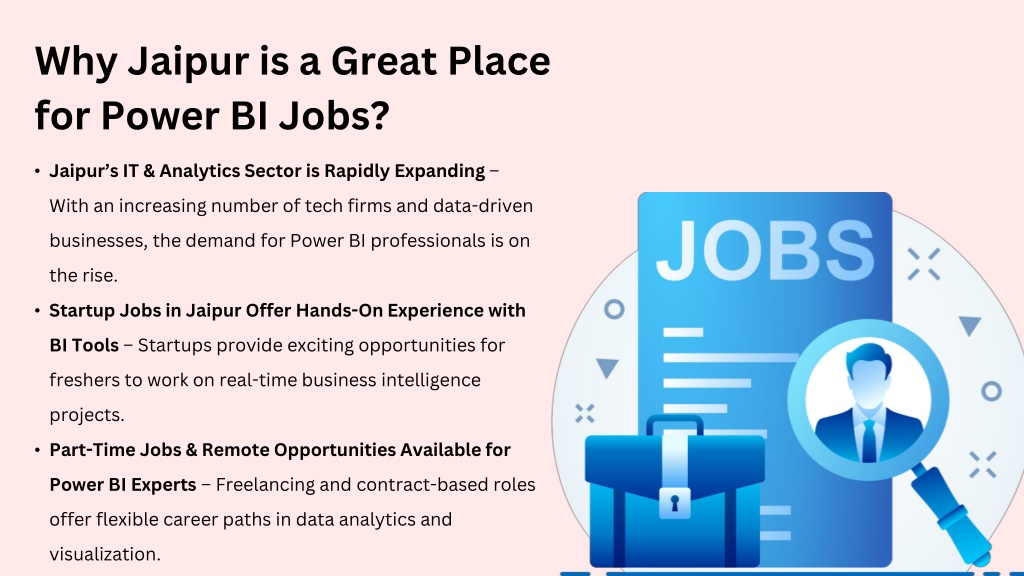 Why Jaipur is a Great Place for Power BI Jobs?

• Jaipur's IT & Analytics Sector is Rapidly Expanding – With an increasing number of tech firms and data-driven businesses, the demand for Power BI professionals is on the rise.

• Startup Jobs in Jaipur Offer Hands-On Experience with BI Tools – Startups provide exciting opportunities for freshers to work on real-time business intelligence projects.

• Part-Time Jobs & Remote Opportunities Available for Power BI Experts – Freelancing and contract-based roles offer flexible career paths in data analytics and visualization.

JOBS